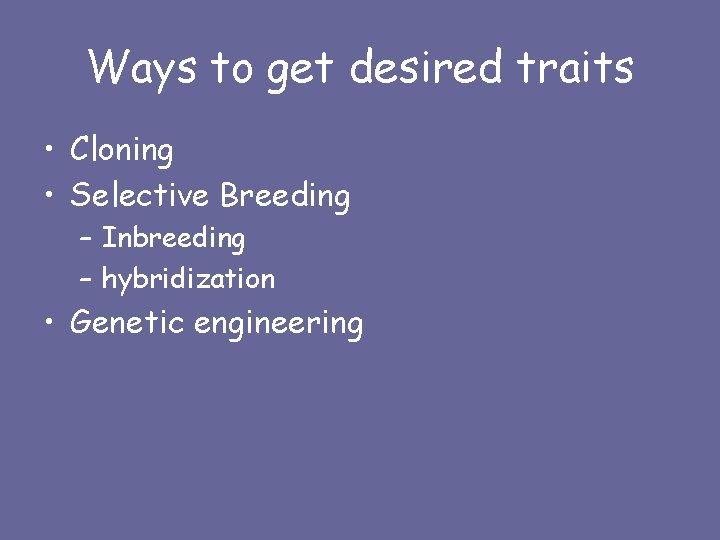 Ways to get desired traits

• Cloning
• Selective Breeding
– Inbreeding
– hybridization
• Genetic engineering